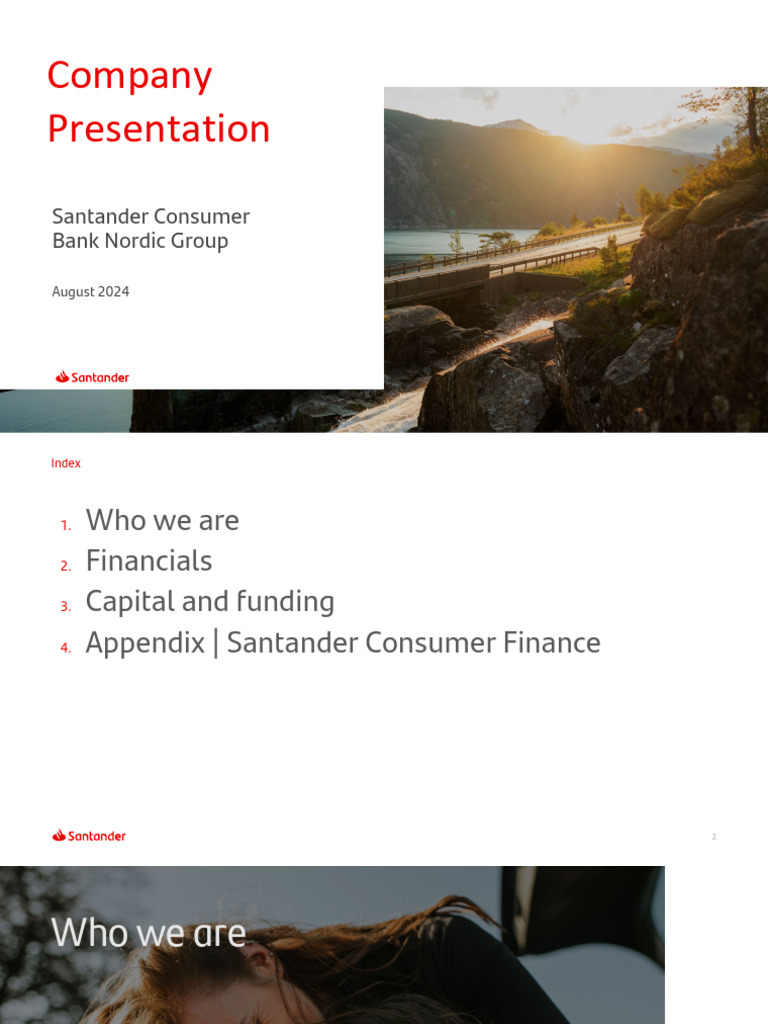 Company Presentation

Santander Consumer Bank Nordic Group

August 2024

Santander

Index

1. Who we are
2. Financials
3. Capital and funding
4. Appendix | Santander Consumer Finance

Santander

2

Who we are